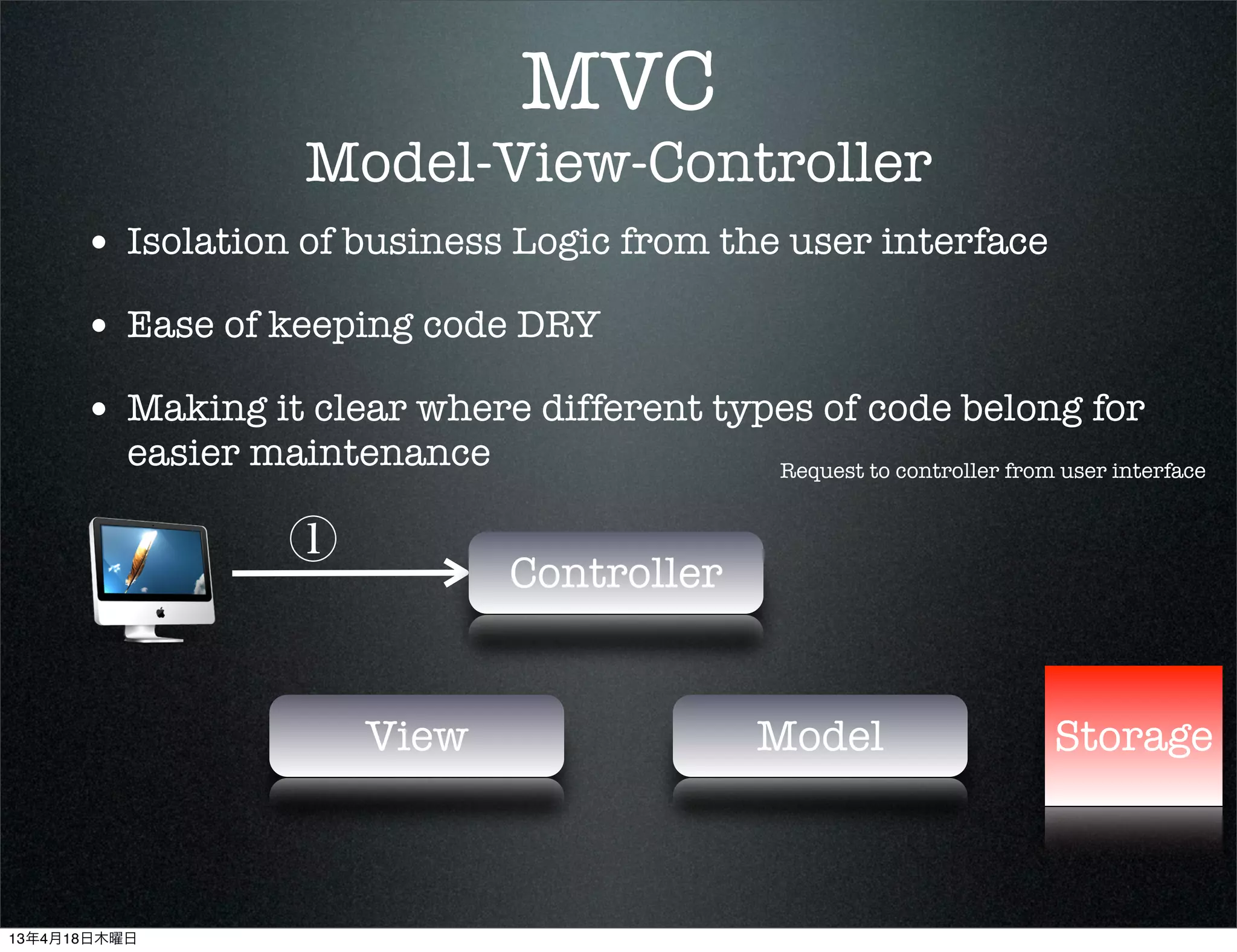 MVC
Model-View-Controller

• Isolation of business Logic from the user interface

• Ease of keeping code DRY

• Making it clear where different types of code belong for easier maintenance

Request to controller from user interface

①

Controller

View

Model

Storage

13年4月18日木曜日